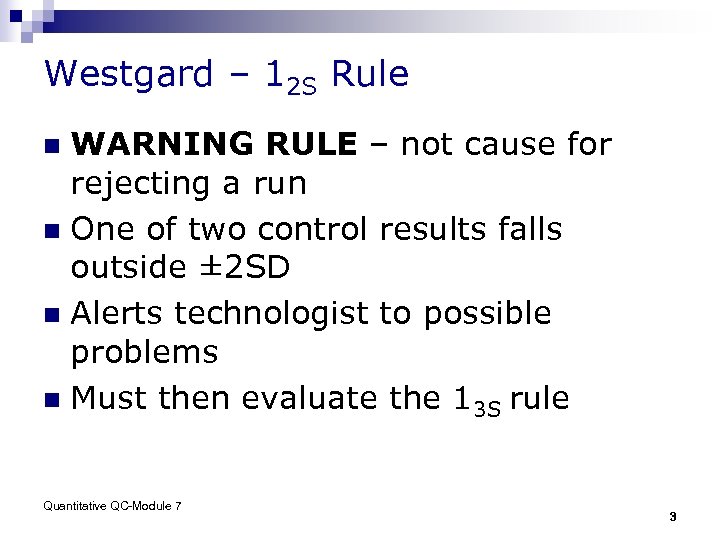 Westgard – $1_{2S}$ Rule

WARNING RULE – not cause for rejecting a run

One of two control results falls outside ±2SD

Alerts technologist to possible problems

Must then evaluate the $1_{3S}$ rule

Quantitative QC-Module 7

3